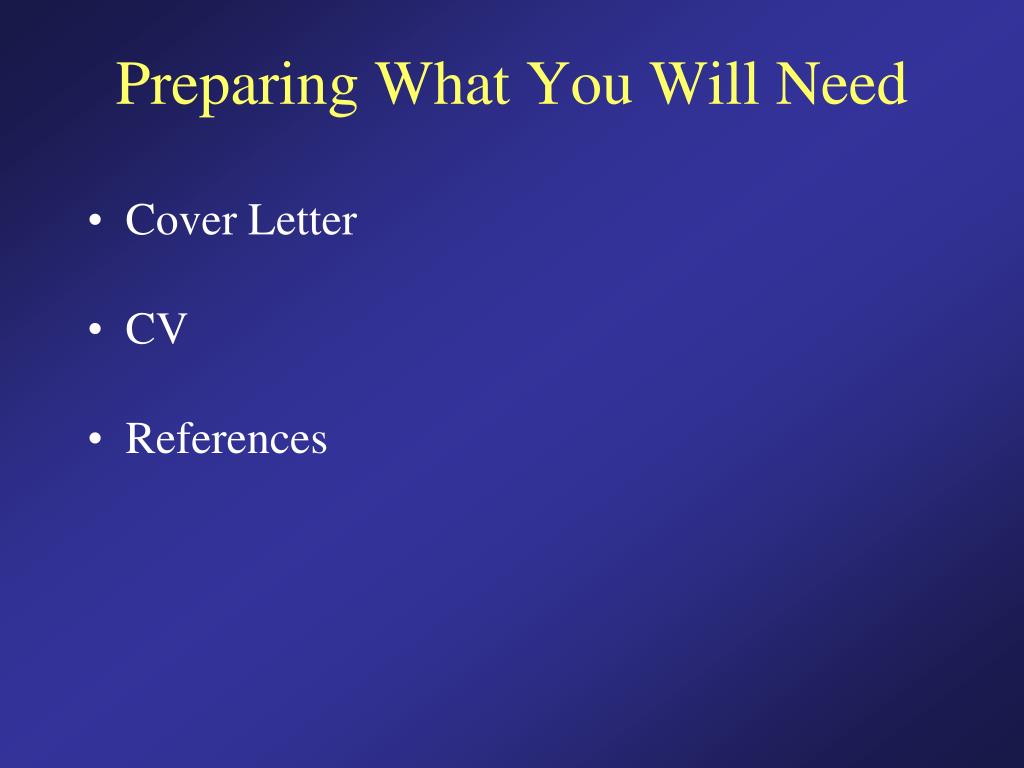 Preparing What You Will Need

• Cover Letter

• CV

• References